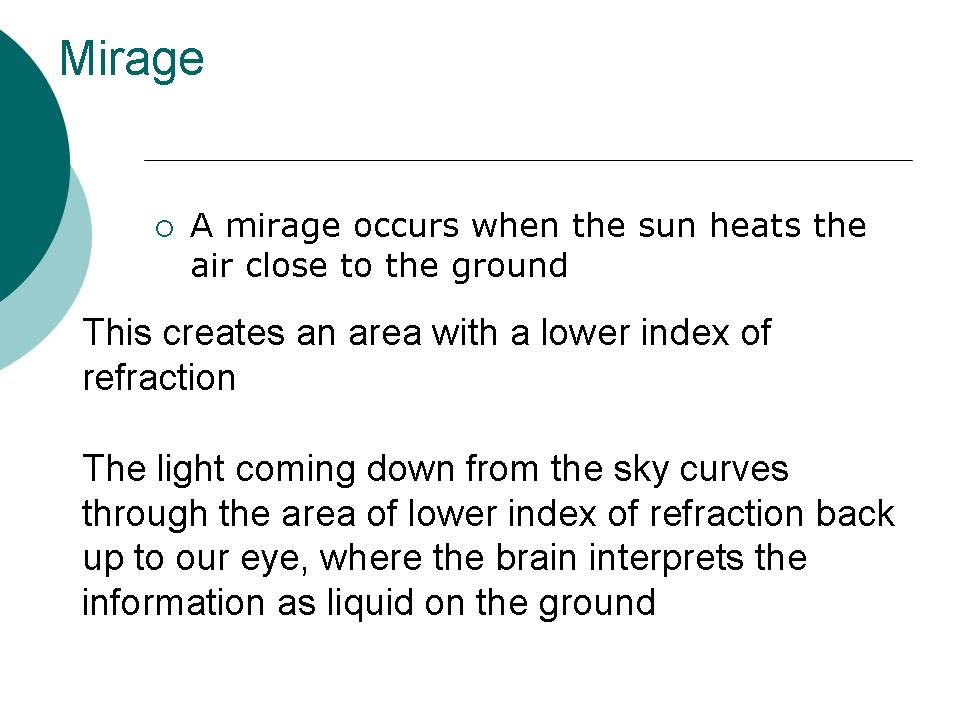 Mirage

○ A mirage occurs when the sun heats the air close to the ground

This creates an area with a lower index of refraction

The light coming down from the sky curves through the area of lower index of refraction back up to our eye, where the brain interprets the information as liquid on the ground